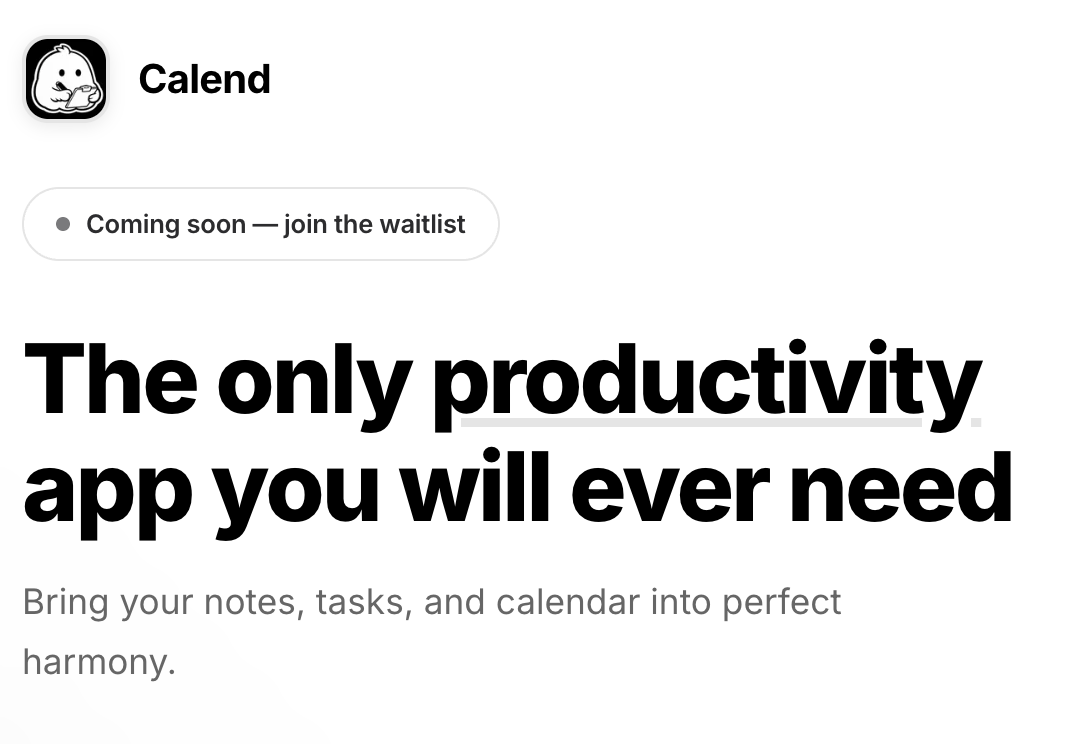 Calend

Coming soon — join the waitlist

The only productivity app you will ever need

Bring your notes, tasks, and calendar into perfect harmony.